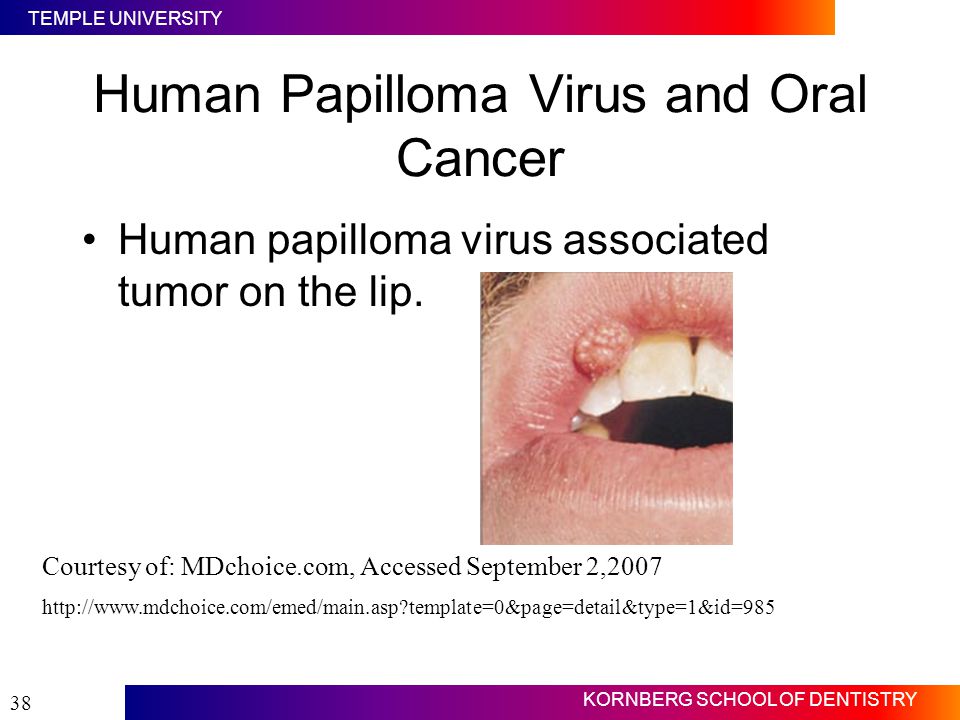 TEMPLE UNIVERSITY

Human Papilloma Virus and Oral Cancer

• Human papilloma virus associated tumor on the lip.

Courtesy of: MDchoice.com, Accessed September 2,2007

http://www.mdchoice.com/emed/main.asp?template=0&page=detail&type=1&id=985

38

KORNBERG SCHOOL OF DENTISTRY